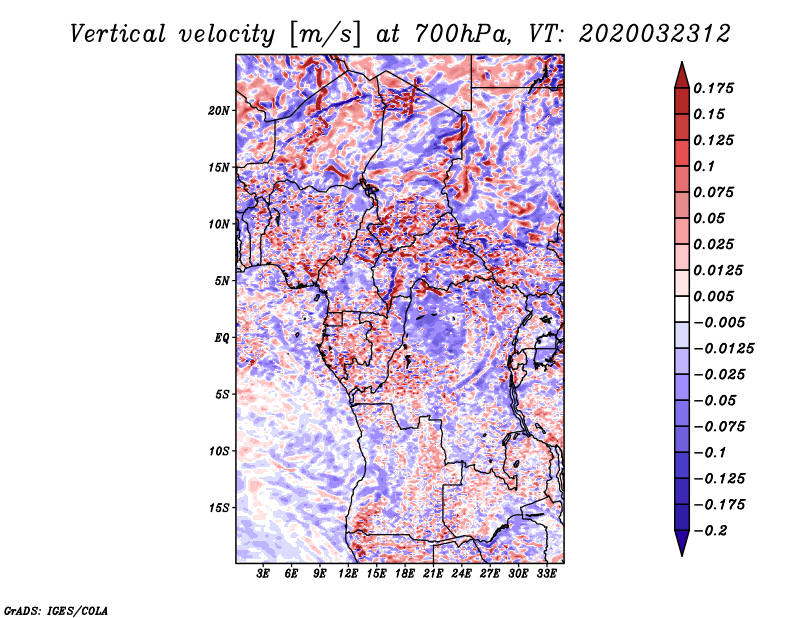 Vertical velocity [m/s] at 700hPa, VT: 2020032312

20N
15N
10N
5N
EQ
5S
10S
15S

3E 6E 9E 12E 15E 18E 21E 24E 27E 30E 33E

0.175
0.15
0.125
0.1
0.075
0.05
0.025
0.0125
0.005
−0.005
−0.0125
−0.025
−0.05
−0.075
−0.1
−0.125
−0.175
−0.2

GrADS: IGES/COLA